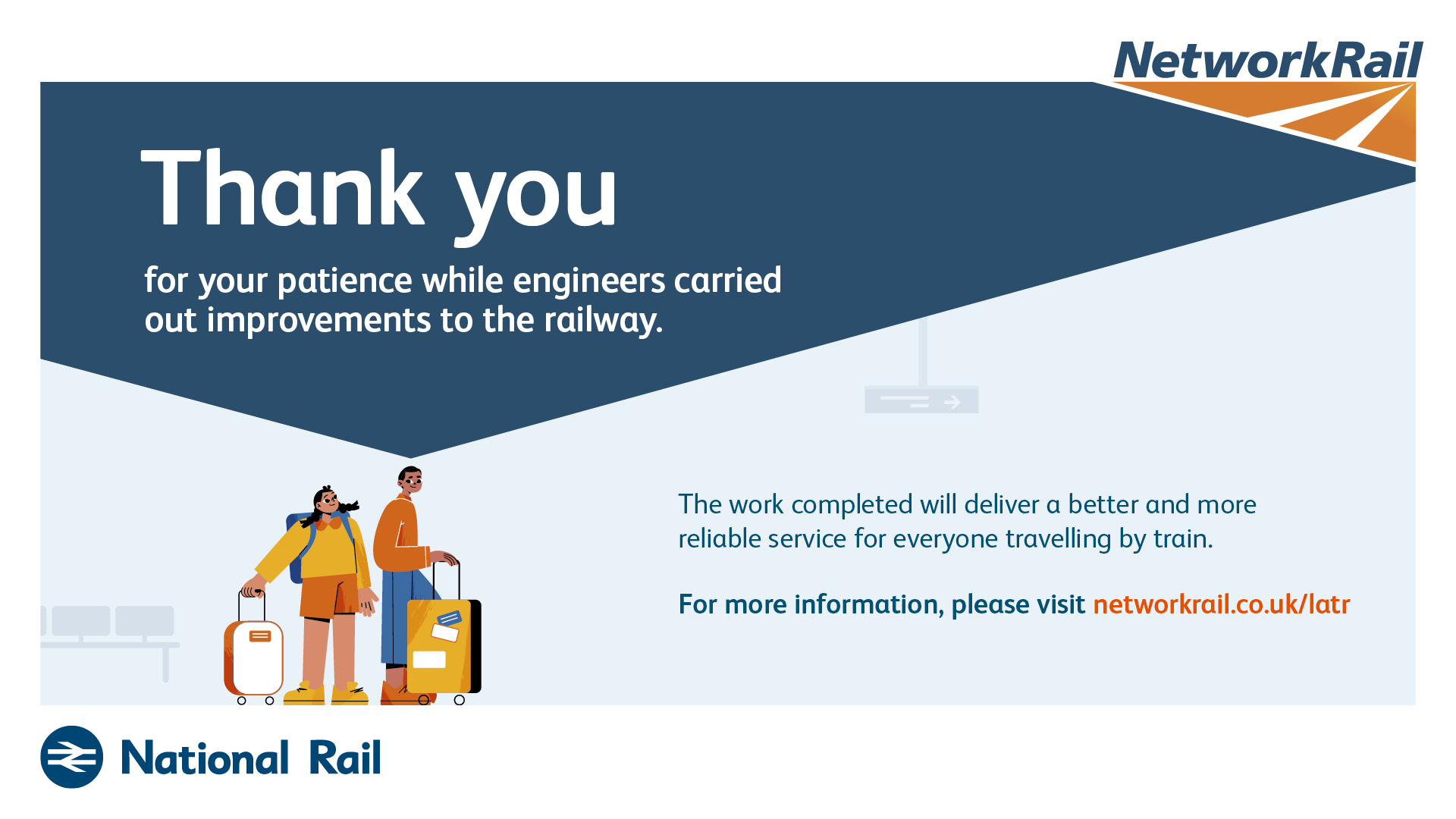 NetworkRail

Thank you

for your patience while engineers carried out improvements to the railway.

The work completed will deliver a better and more reliable service for everyone travelling by train.

For more information, please visit networkrail.co.uk/latr

National Rail